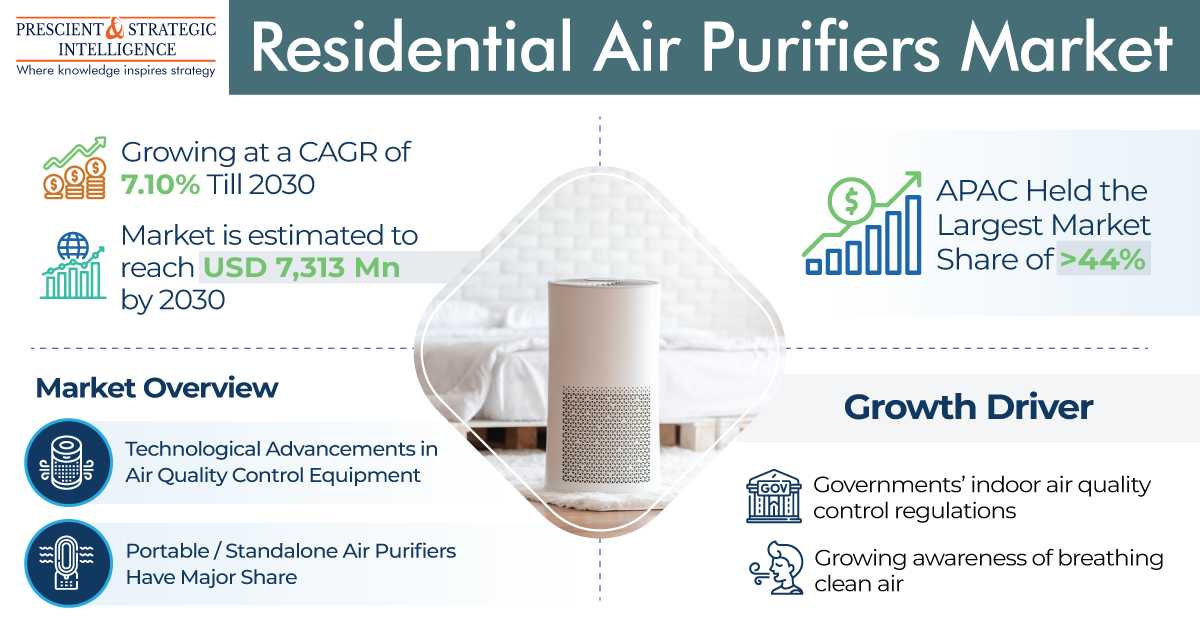 PRESCIENT & STRATEGIC INTELLIGENCE
Where knowledge inspires strategy

Residential Air Purifiers Market

Growing at a CAGR of 7.10% Till 2030

Market is estimated to reach USD 7,313 Mn by 2030

APAC Held the Largest Market Share of >44%

Market Overview

Technological Advancements in Air Quality Control Equipment

Portable / Standalone Air Purifiers Have Major Share

Growth Driver

GOV

Governments' indoor air quality control regulations

Growing awareness of breathing clean air